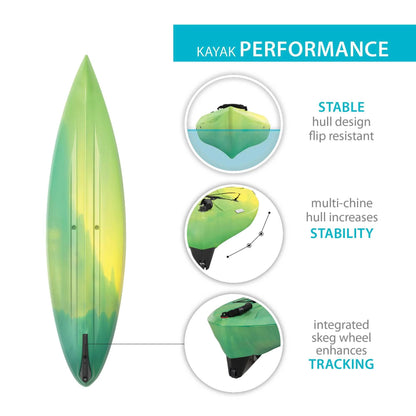 KAYAK PERFORMANCE

STABLE
hull design
flip resistant

multi-chine
hull increases
STABILITY

integrated
skeg wheel
enhances
TRACKING